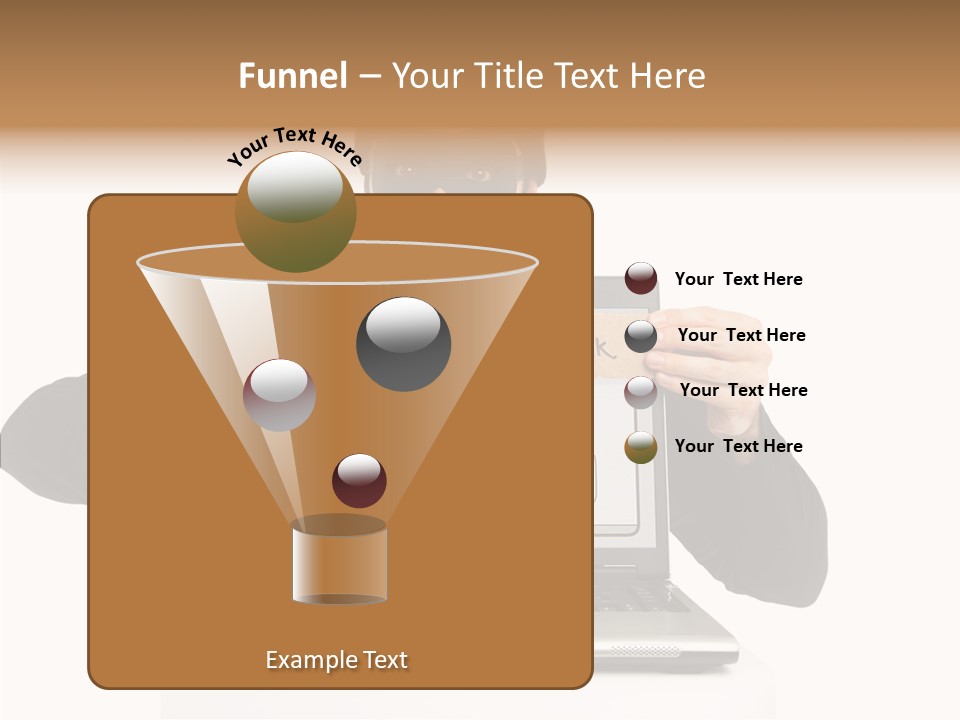 Funnel – Your Title Text Here

Your Text Here

Your Text Here

Your Text Here

Your Text Here

Your Text Here

Example Text